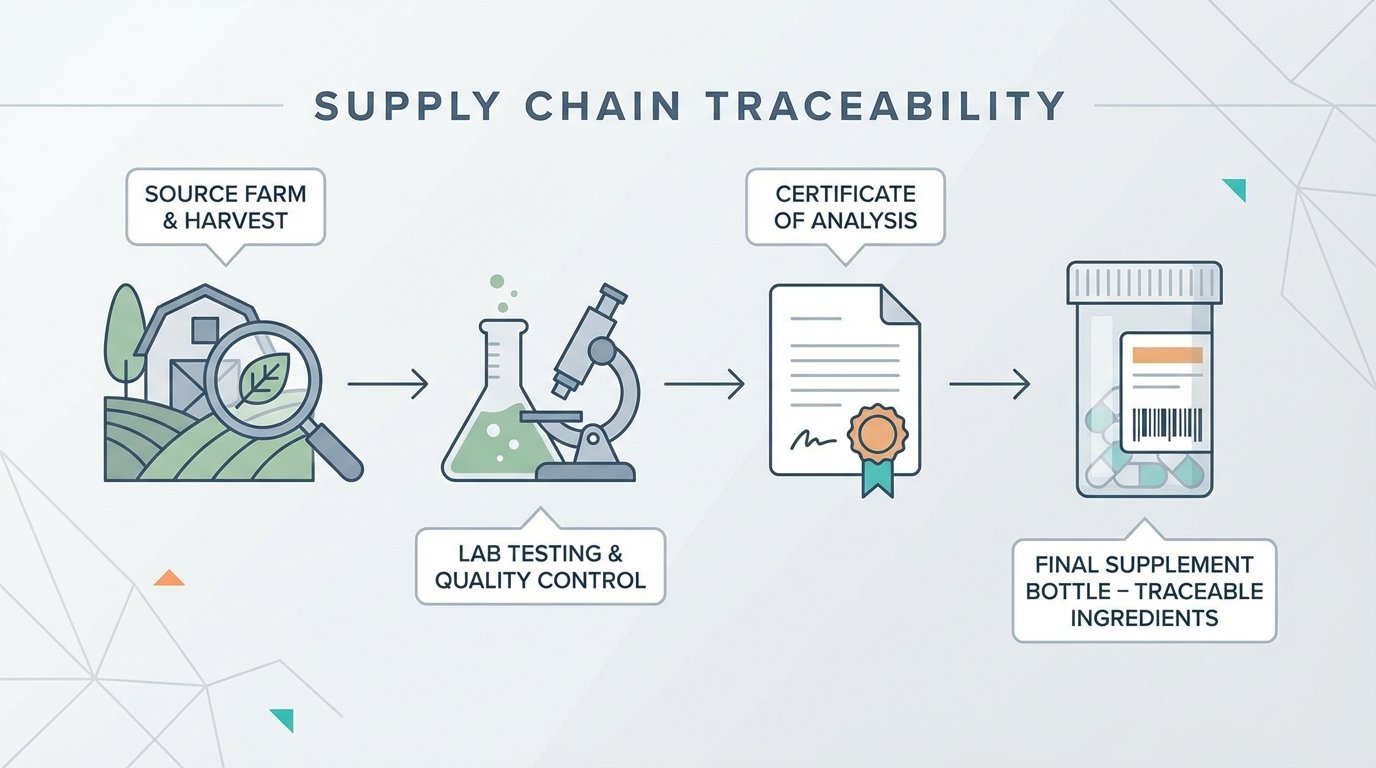 SUPPLY CHAIN TRACEABILITY

SOURCE FARM & HARVEST

LAB TESTING & QUALITY CONTROL

CERTIFICATE OF ANALYSIS

FINAL SUPPLEMENT BOTTLE – TRACEABLE INGREDIENTS